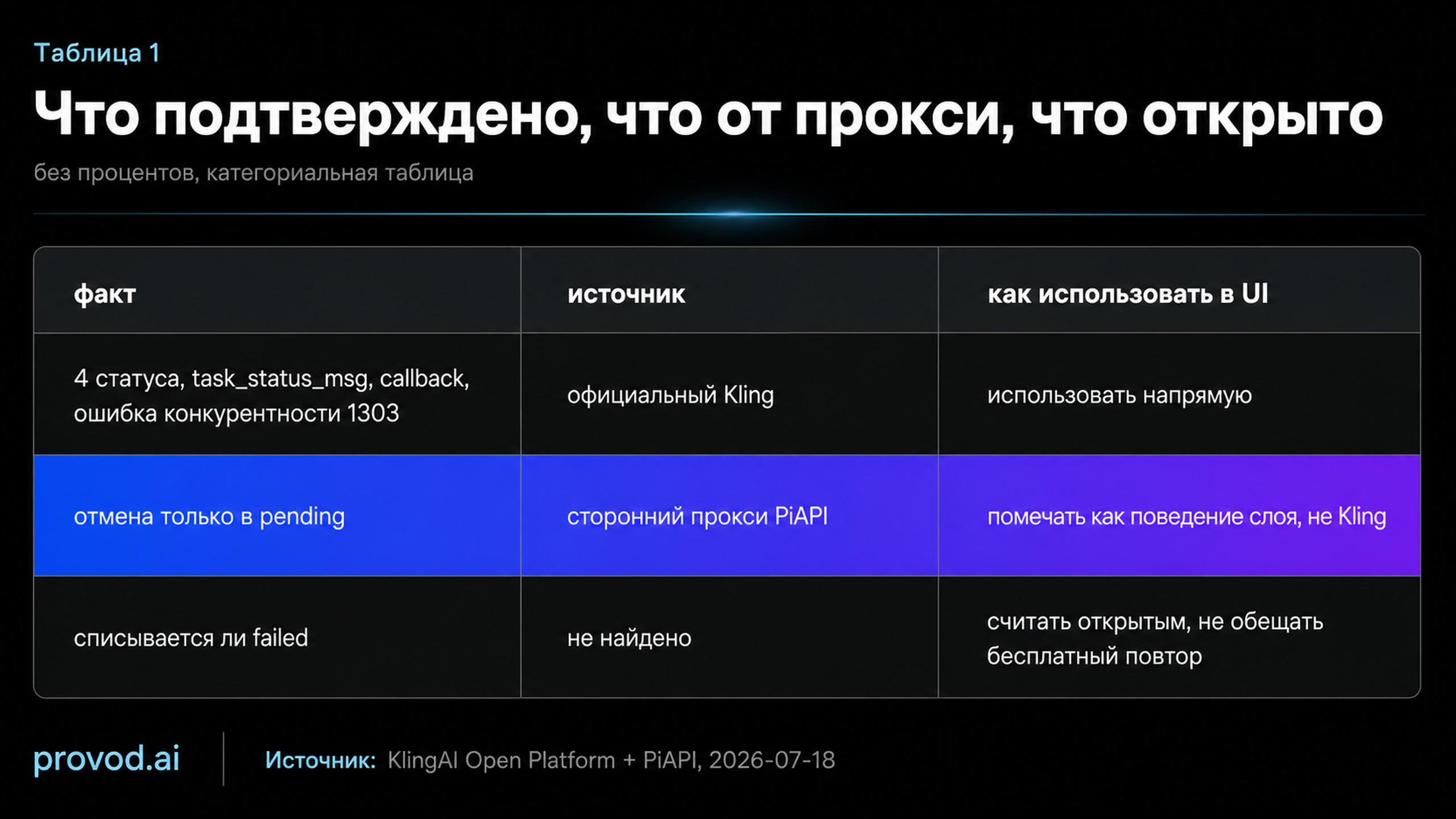 Таблица 1

Что подтверждено, что от прокси, что открыто

без процентов, категориальная таблица

| факт | источник | как использовать в UI |
|---|---|---|
| 4 статуса, task_status_msg, callback, ошибка конкурентности 1303 | официальный Kling | использовать напрямую |
| отмена только в pending | сторонний прокси PiAPI | помечать как поведение слоя, не Kling |
| списывается ли failed | не найдено | считать открытым, не обещать бесплатный повтор |

provod.ai

Источник: KlingAI Open Platform + PiAPI, 2026-07-18